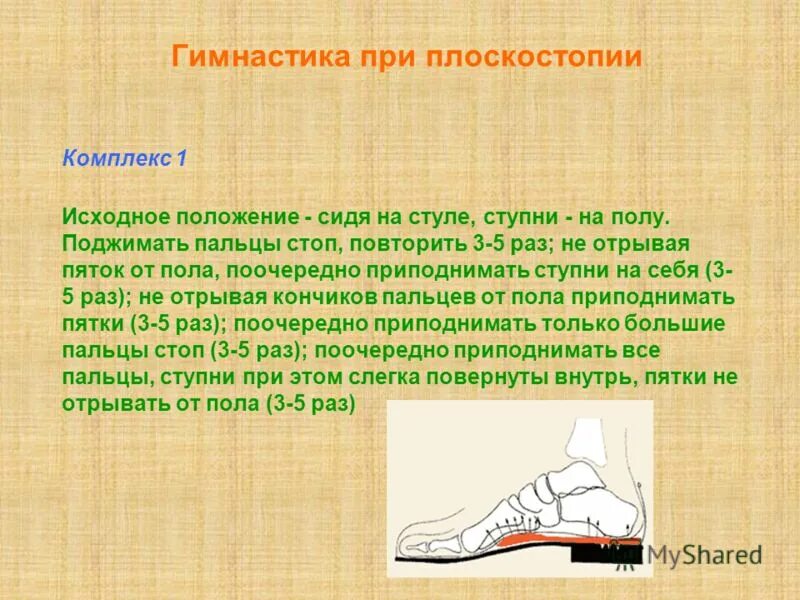 Гимнастика при плоскостопии

Комплекс 1

Исходное положение - сидя на стуле, ступни - на полу. Поджимать пальцы стоп, повторить 3-5 раз; не отрывая пяток от пола, поочередно приподнимать ступни на себя (3-5 раз); не отрывая кончиков пальцев от пола приподнимать пятки (3-5 раз); поочередно приподнимать только большие пальцы стоп (3-5 раз); поочередно приподнимать все пальцы, ступни при этом слегка повернуты внутрь, пятки не отрывать от пола (3-5 раз)

MyShared